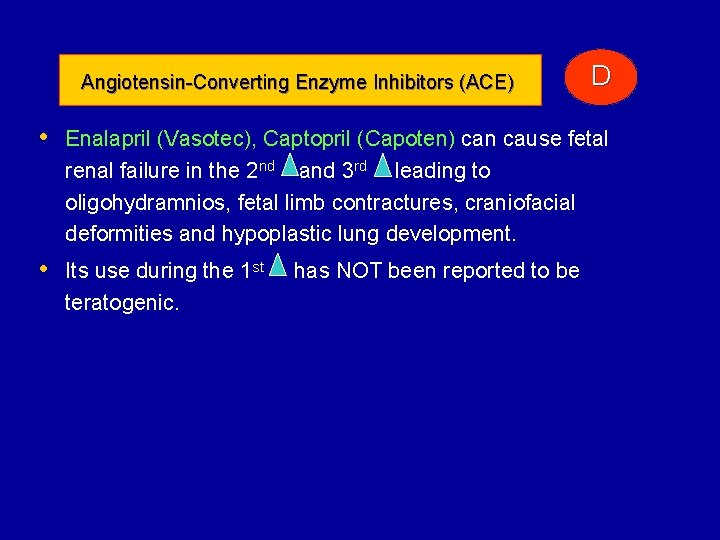 Angiotensin-Converting Enzyme Inhibitors (ACE)

D

• Enalapril (Vasotec), Captopril (Capoten) can cause fetal renal failure in the 2nd and 3rd leading to oligohydramnios, fetal limb contractures, craniofacial deformities and hypoplastic lung development.

• Its use during the 1st has NOT been reported to be teratogenic.